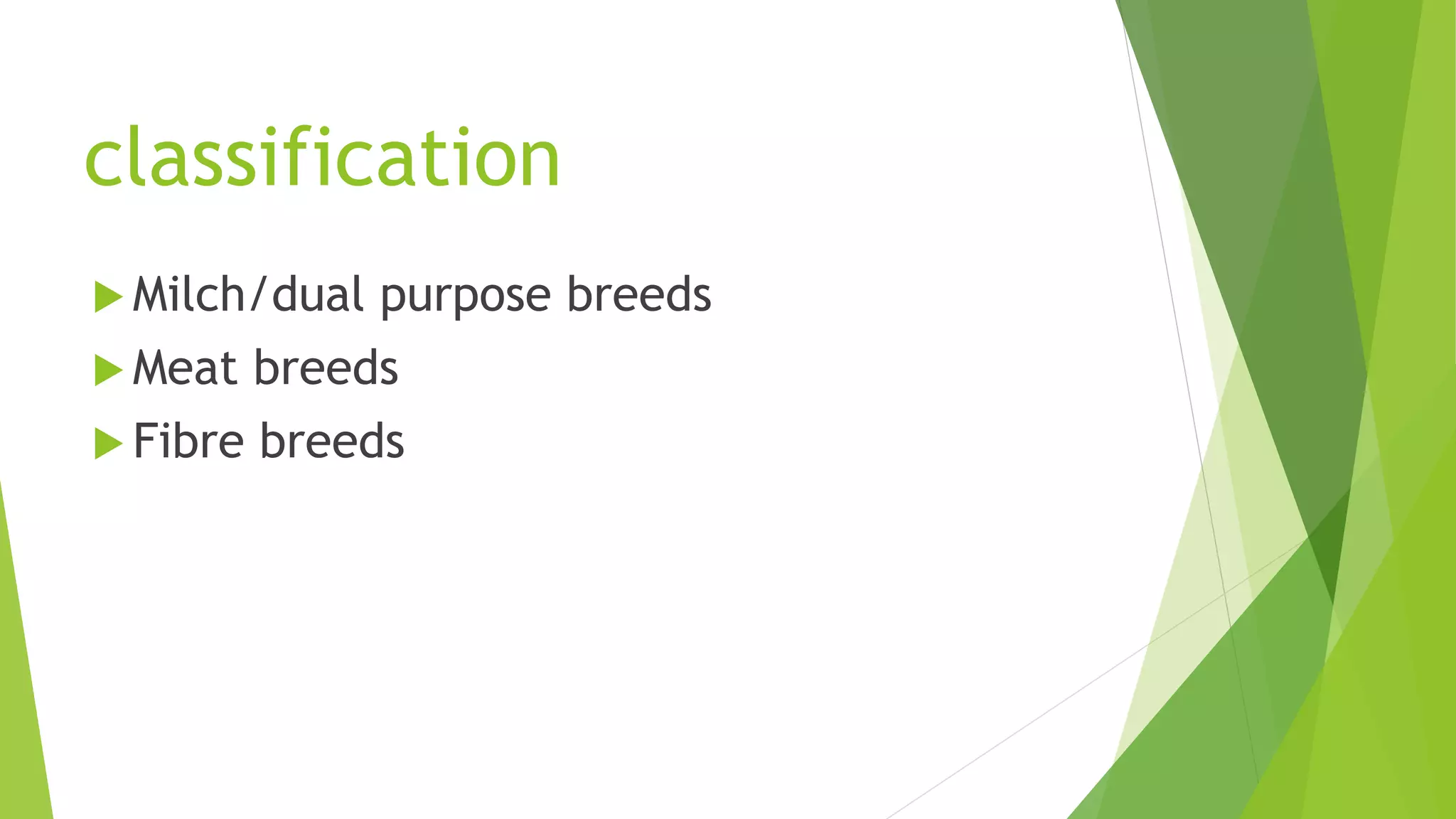 classification

Milch/dual purpose breeds
Meat breeds
Fibre breeds